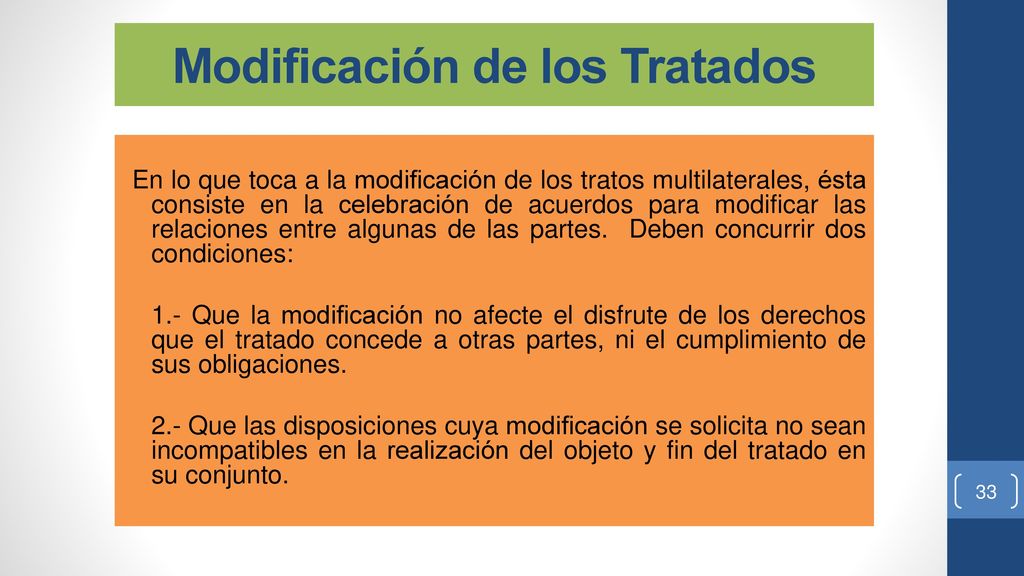 Modificación de los Tratados

En lo que toca a la modificación de los tratos multilaterales, ésta consiste en la celebración de acuerdos para modificar las relaciones entre algunas de las partes. Deben concurrir dos condiciones:

1.- Que la modificación no afecte el disfrute de los derechos que el tratado concede a otras partes, ni el cumplimiento de sus obligaciones.

2.- Que las disposiciones cuya modificación se solicita no sean incompatibles en la realización del objeto y fin del tratado en su conjunto.

33